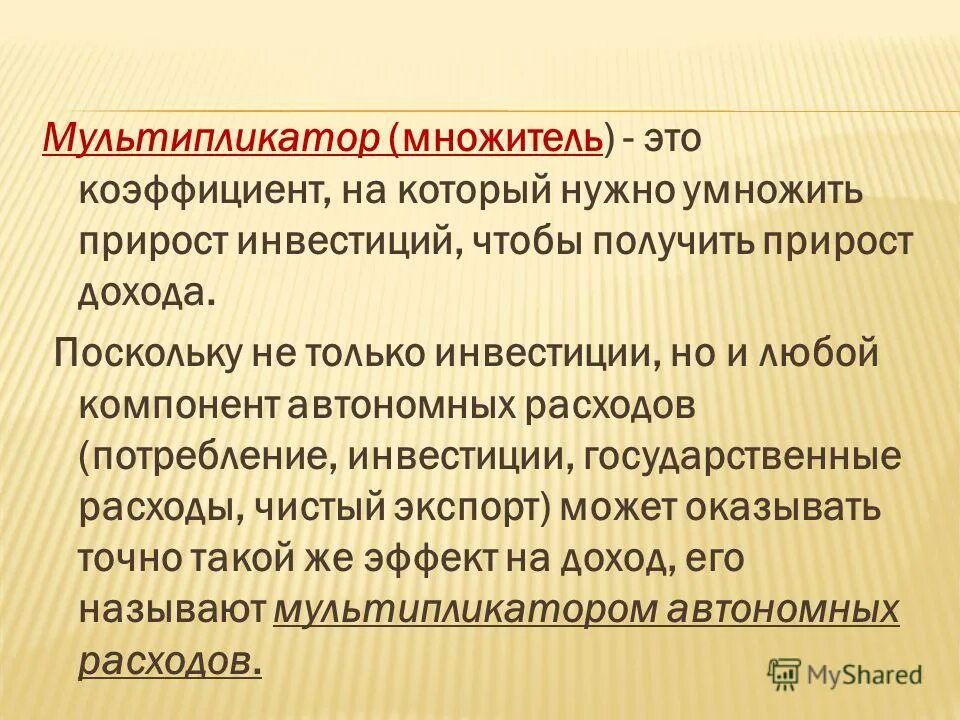 Мультипликатор (множитель) - это коэффициент, на который нужно умножить прирост инвестиций, чтобы получить прирост дохода.

Поскольку не только инвестиции, но и любой компонент автономных расходов (потребление, инвестиции, государственные расходы, чистый экспорт) может оказывать точно такой же эффект на доход, его называют мультипликатором автономных расходов.

MyShared